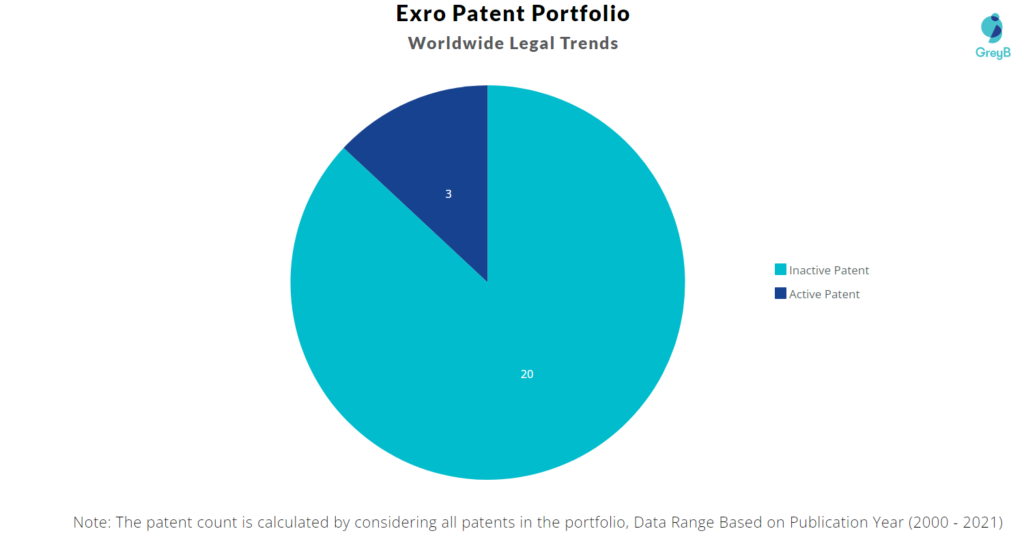 Exro Patent Portfolio
Worldwide Legal Trends

GreyB

3

20

Inactive Patent
Active Patent

Note: The patent count is calculated by considering all patents in the portfolio, Data Range Based on Publication Year (2000 - 2021)